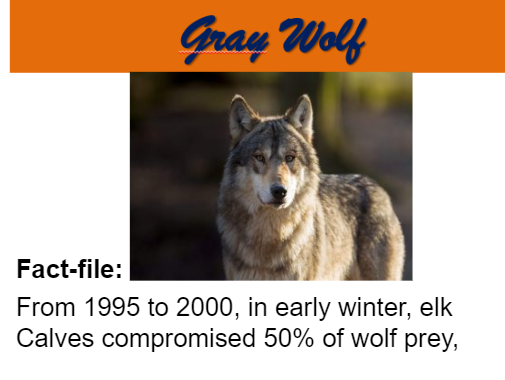 Gray Wolf

Fact-file:

From 1995 to 2000, in early winter, elk Calves compromised 50% of wolf prey,